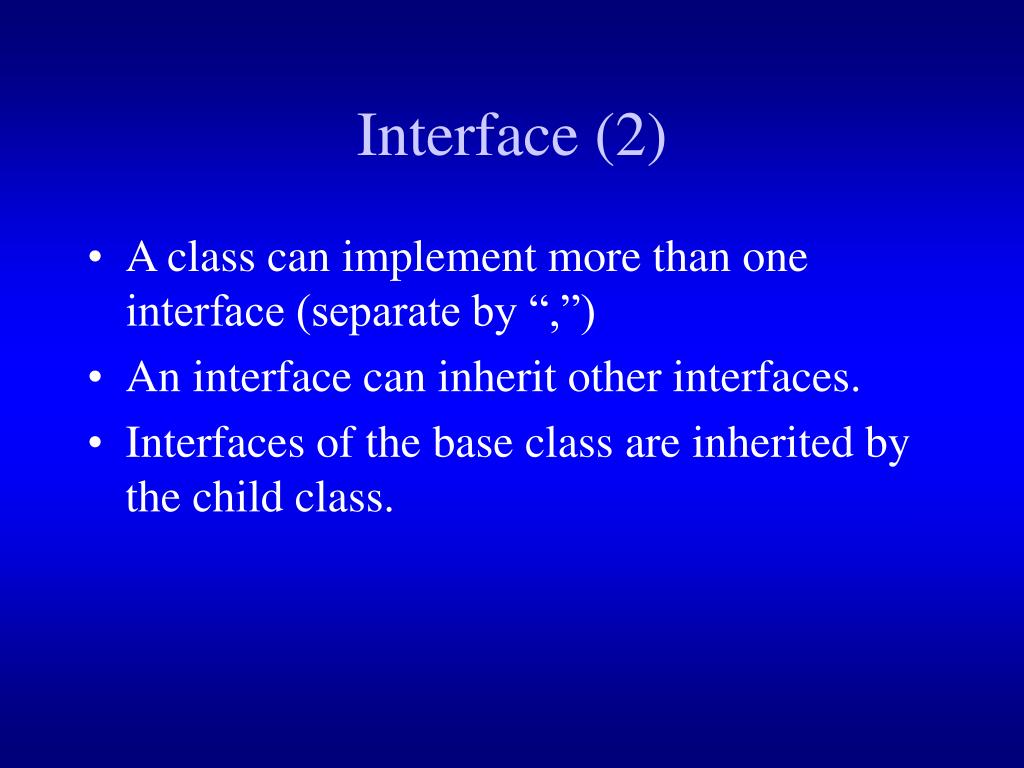 Interface (2)

• A class can implement more than one interface (separate by “,”)
• An interface can inherit other interfaces.
• Interfaces of the base class are inherited by the child class.